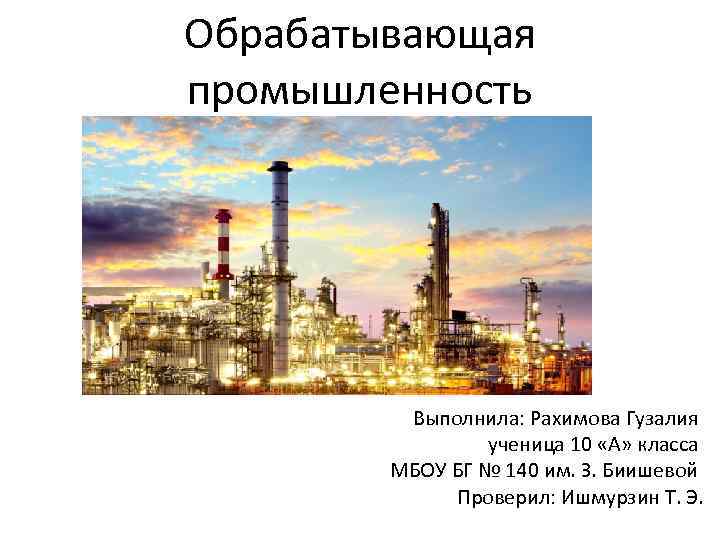 Обрабатывающая промышленность

Выполнила: Рахимова Гузалия
ученица 10 «А» класса
МБОУ БГ № 140 им. З. Биишевой
Проверил: Ишмурзин Т. Э.